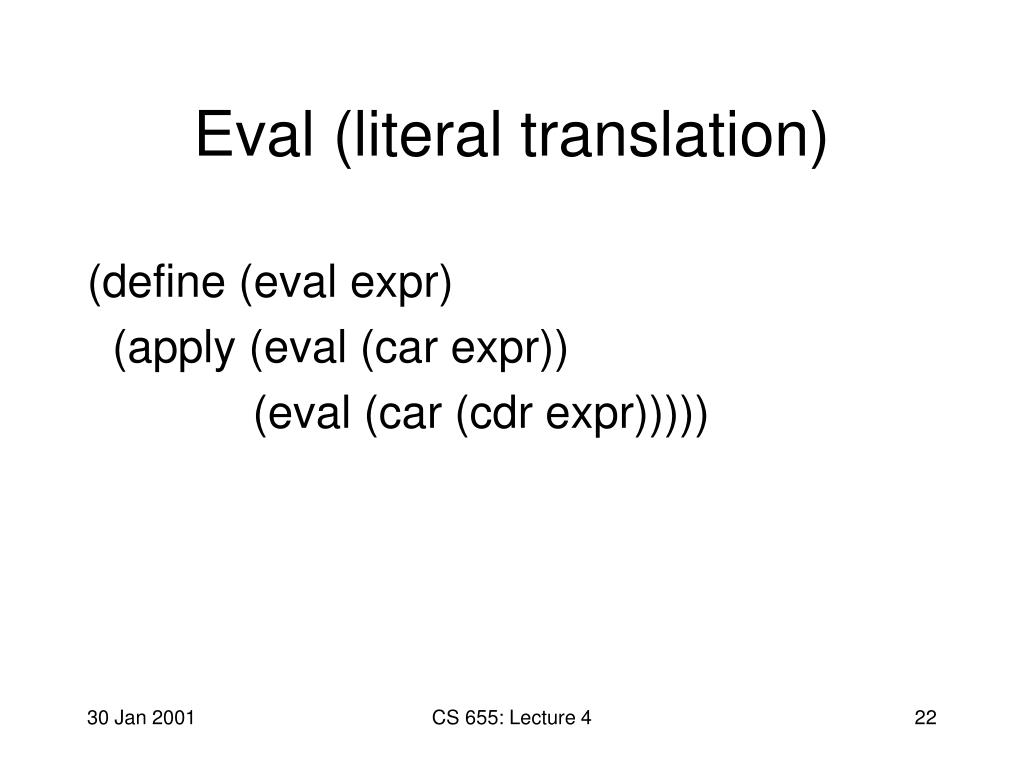 Eval (literal translation)

(define (eval expr)
  (apply (eval (car expr))
              (eval (car (cdr expr)))))

30 Jan 2001

CS 655: Lecture 4

22